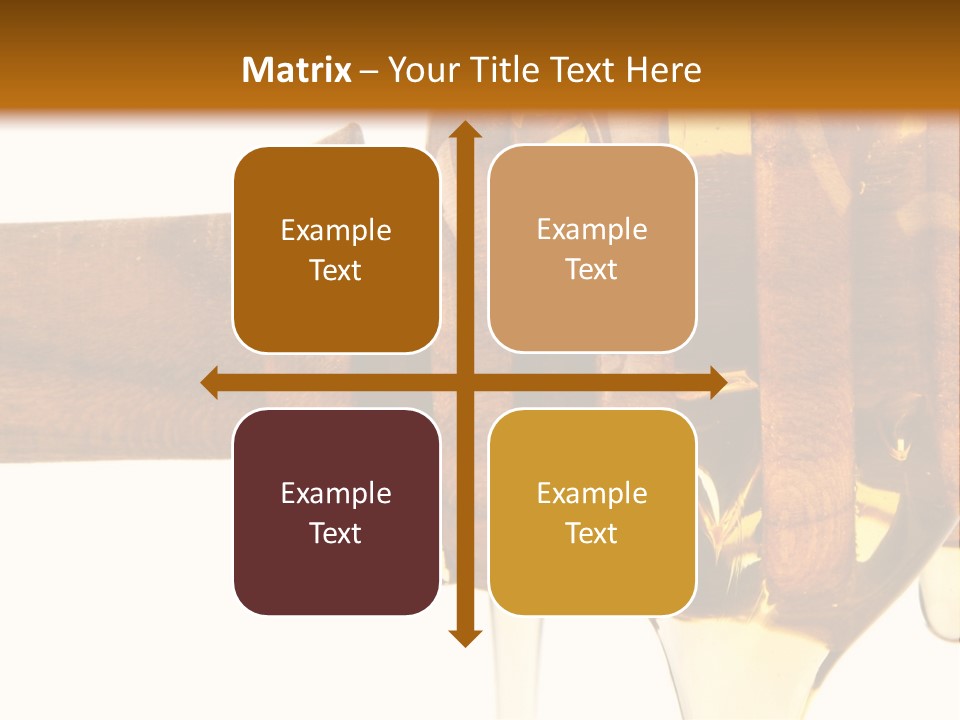 Matrix – Your Title Text Here

Example Text

Example Text

Example Text

Example Text